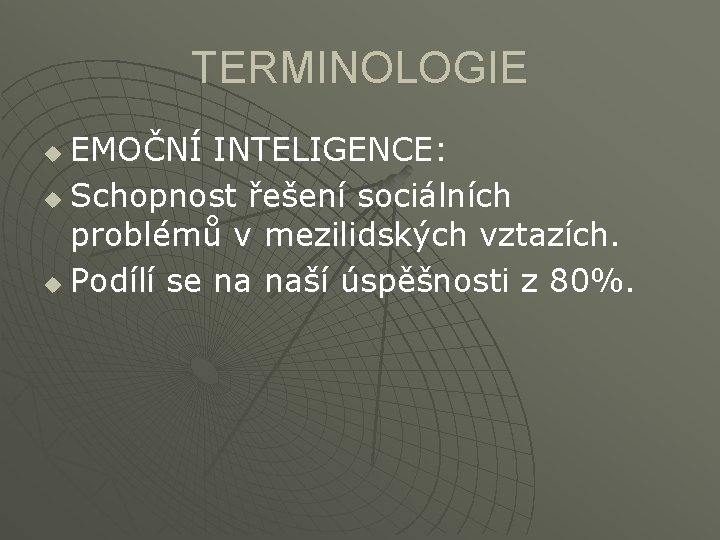 TERMINOLOGIE

EMOČNÍ INTELIGENCE:

Schopnost řešení sociálních problémů v mezilidských vztazích.

Podílí se na naší úspěšnosti z 80%.